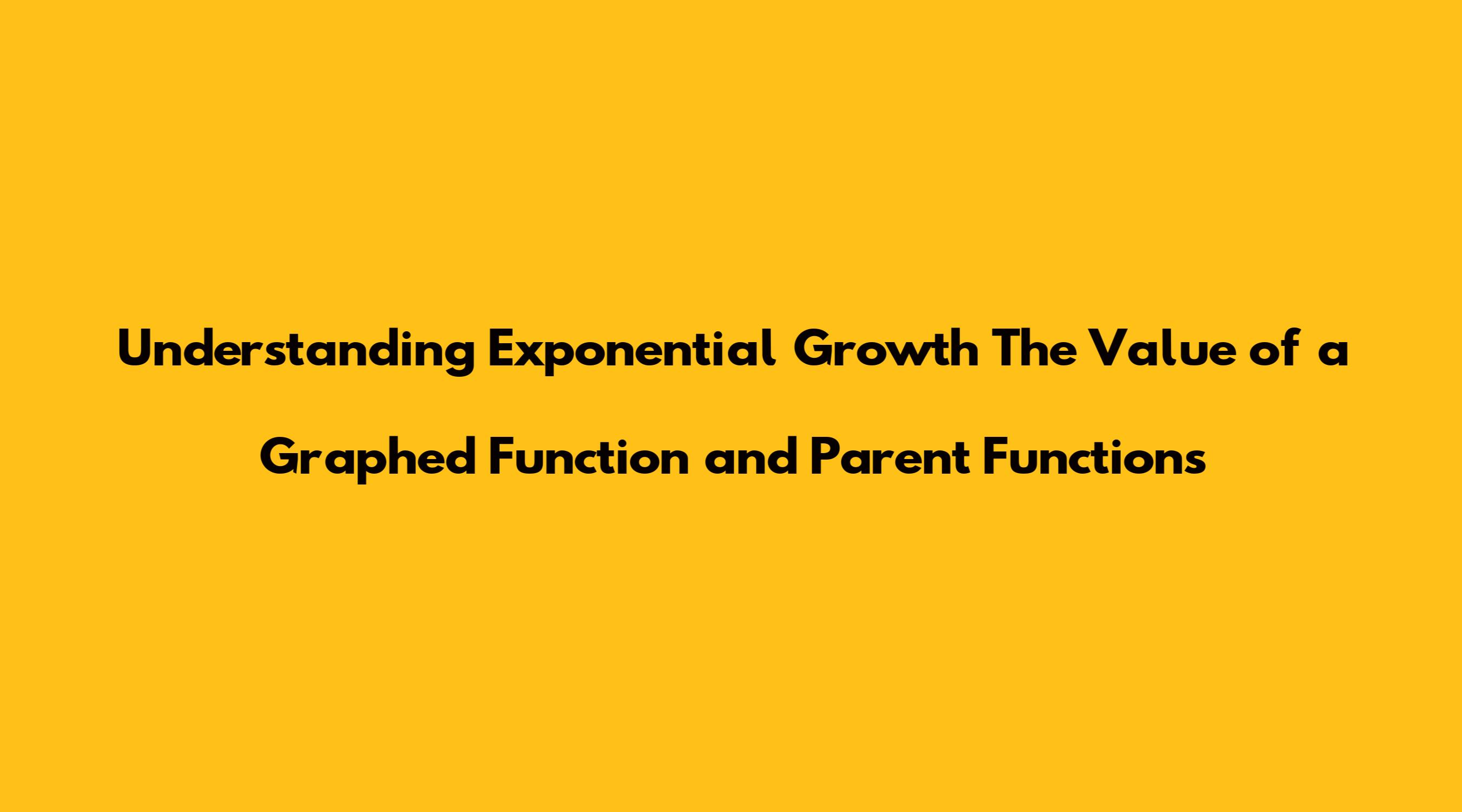 Understanding Exponential Growth The Value of a Graphed Function and Parent Functions